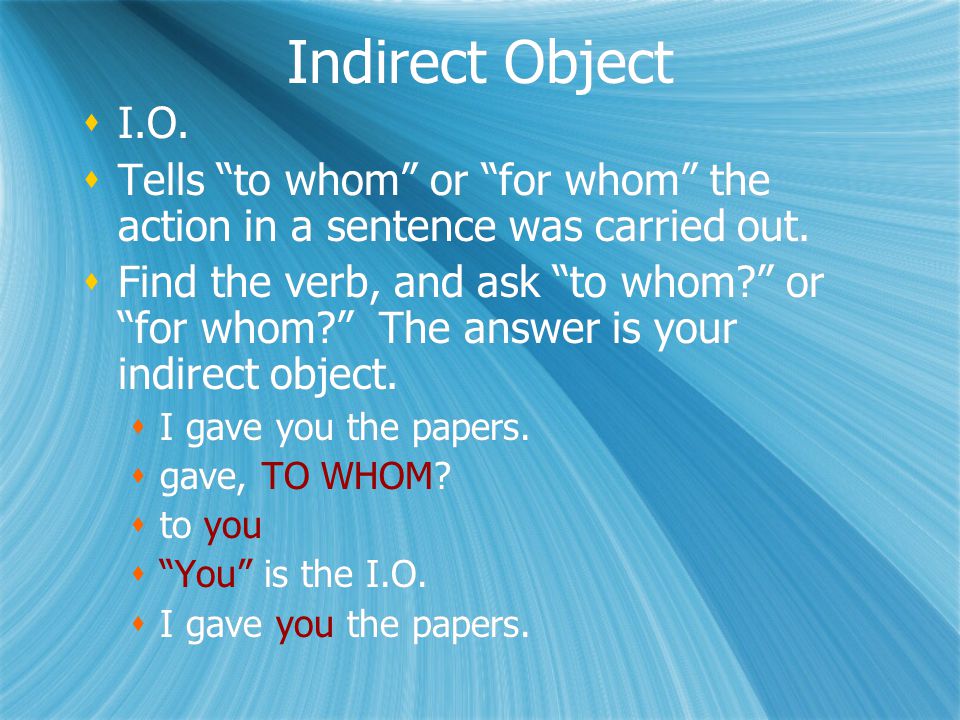 Indirect Object

I.O.

Tells “to whom” or “for whom” the action in a sentence was carried out.

Find the verb, and ask “to whom?” or “for whom?” The answer is your indirect object.

I gave you the papers.

gave, TO WHOM?

to you

“You” is the I.O.

I gave you the papers.